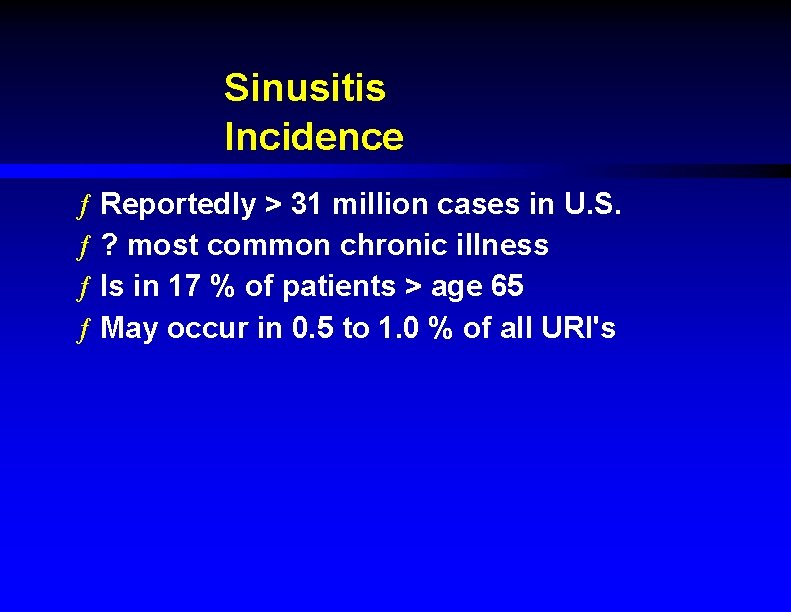 Sinusitis
Incidence

ƒ Reportedly > 31 million cases in U.S.
ƒ ? most common chronic illness
ƒ Is in 17 % of patients > age 65
ƒ May occur in 0.5 to 1.0 % of all URI's